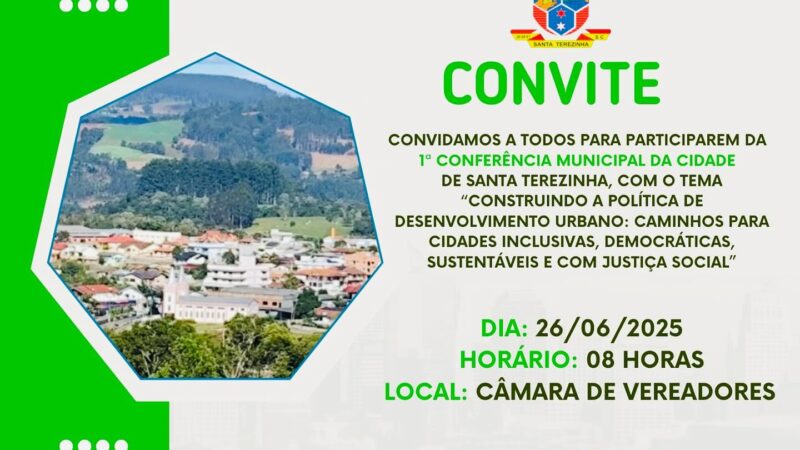 SANTA TEREZINHA

CONVITE

CONVIDAMOS A TODOS PARA PARTICIPAREM DA 1ª CONFERÊNCIA MUNICIPAL DA CIDADE DE SANTA TEREZINHA, COM O TEMA "CONSTRUINDO A POLÍTICA DE DESENVOLVIMENTO URBANO: CAMINHOS PARA CIDADES INCLUSIVAS, DEMOCRÁTICAS, SUSTENTÁVEIS E COM JUSTIÇA SOCIAL"

DIA: 26/06/2025
HORÁRIO: 08 HORAS
LOCAL: CÂMARA DE VEREADORES